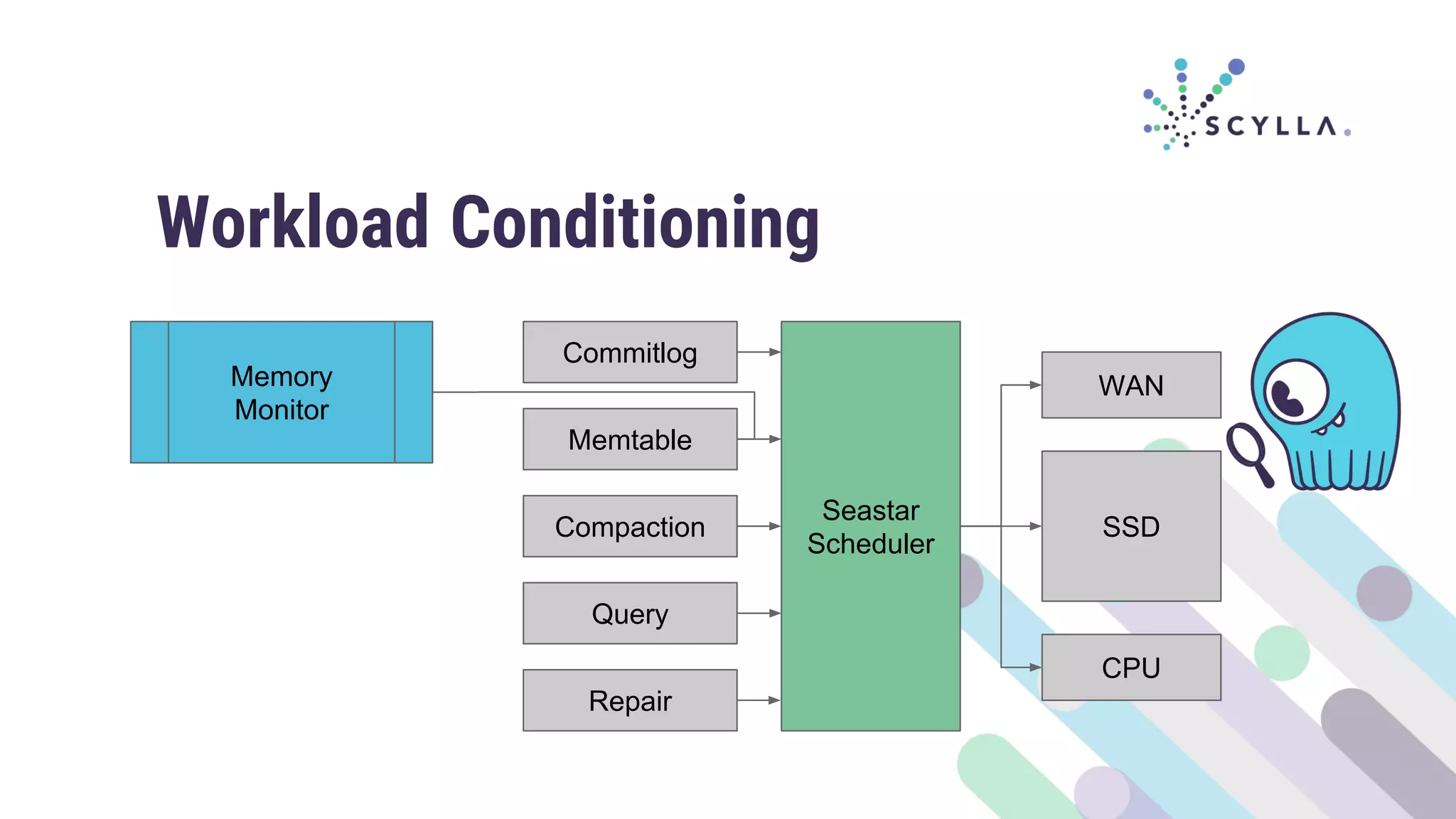 SCYLLA.

Workload Conditioning

Memory Monitor

Commitlog

Memtable

Compaction

Query

Repair

Seastar Scheduler

WAN

SSD

CPU